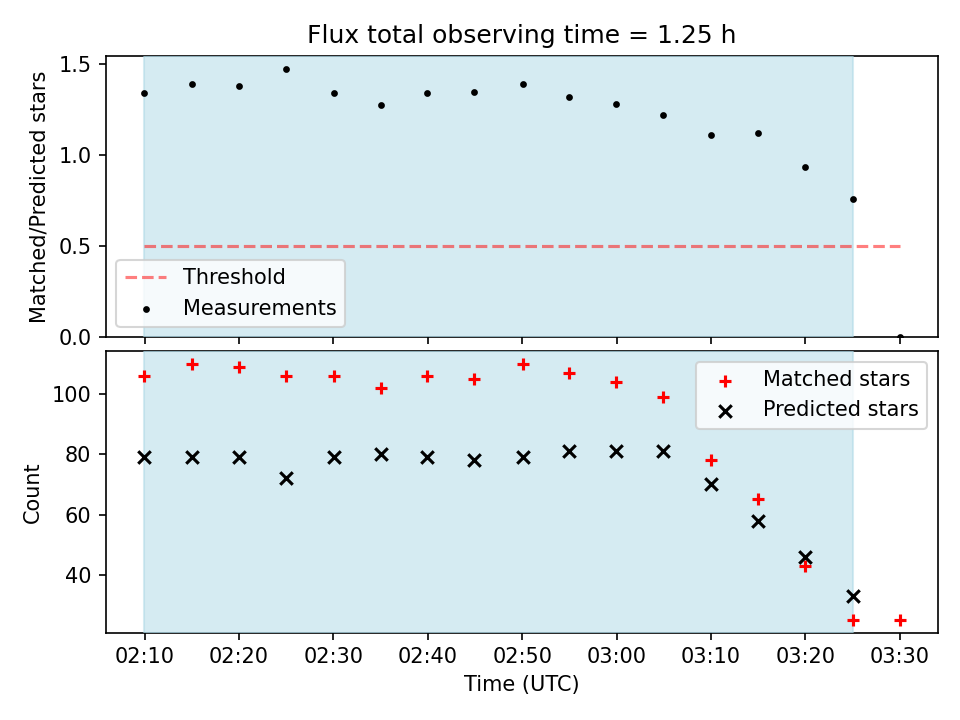 Flux total observing time = 1.25 h

Matched/Predicted stars

1.5
1.0
0.5
0.0

Threshold
Measurements

Count

100
80
60
40

Matched stars
Predicted stars

02:10 02:20 02:30 02:40 02:50 03:00 03:10 03:20 03:30

Time (UTC)